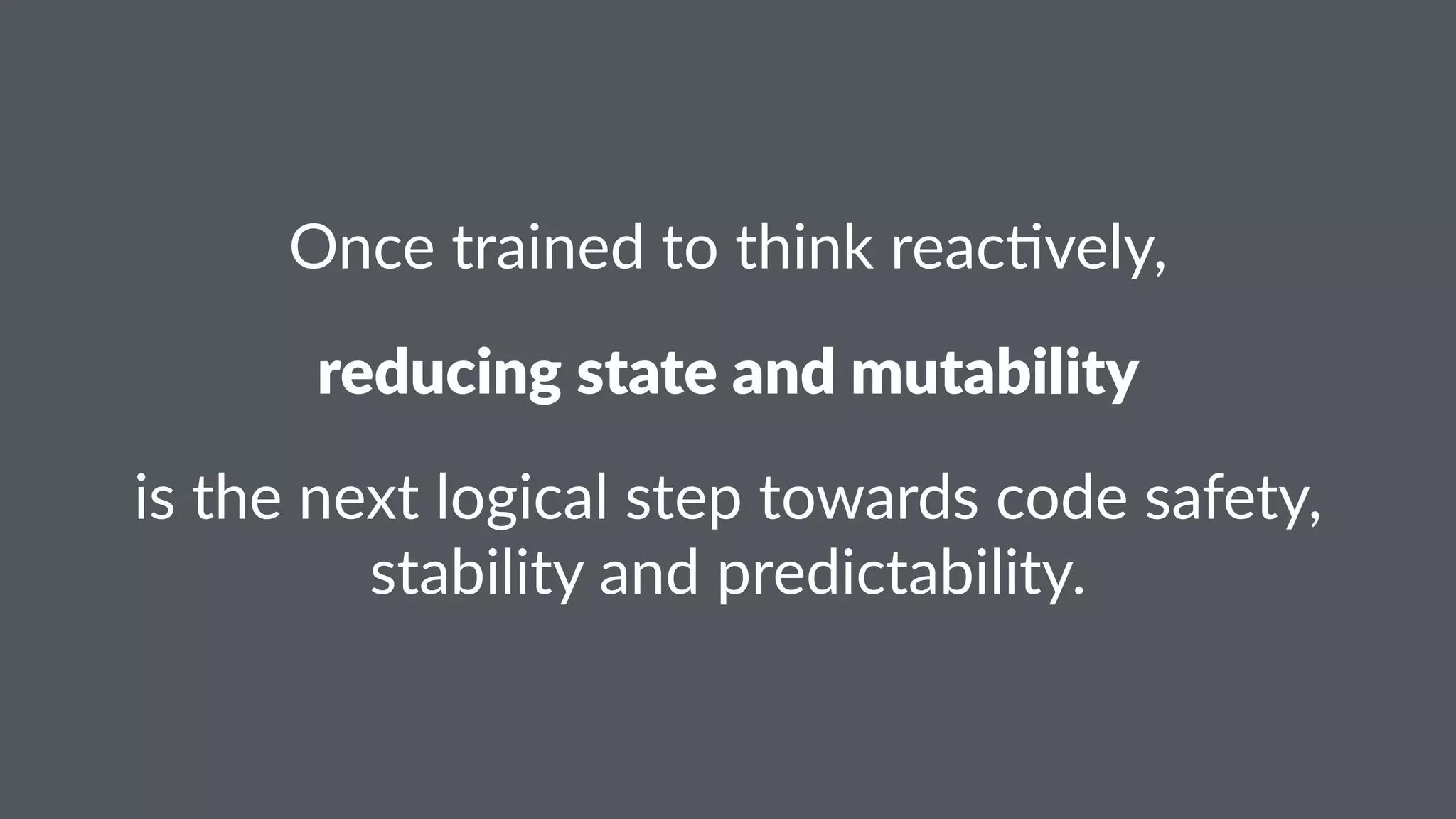 Once trained to think reactively,

reducing state and mutability

is the next logical step towards code safety, stability and predictability.